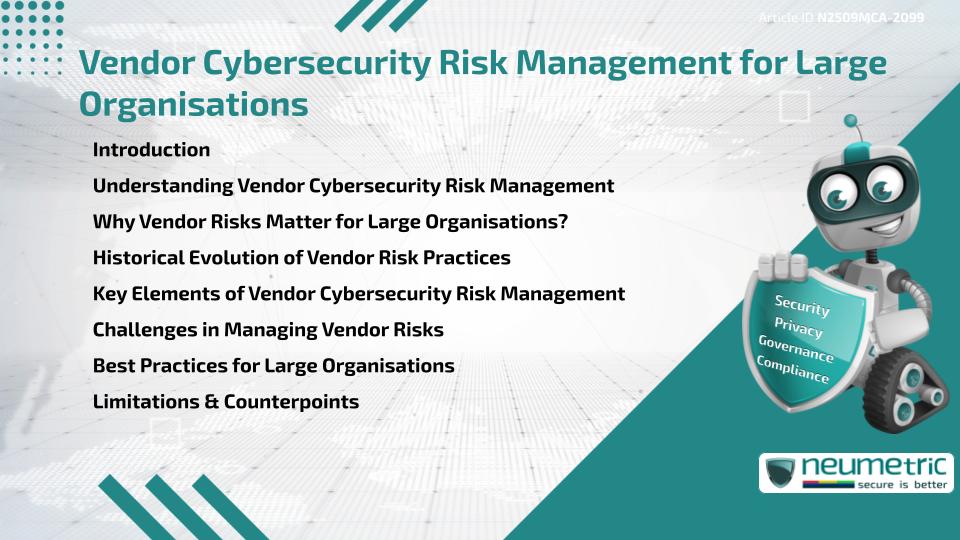 Article ID N2509MCA-2099

Vendor Cybersecurity Risk Management for Large Organisations

Introduction

Understanding Vendor Cybersecurity Risk Management

Why Vendor Risks Matter for Large Organisations?

Historical Evolution of Vendor Risk Practices

Key Elements of Vendor Cybersecurity Risk Management

Challenges in Managing Vendor Risks

Best Practices for Large Organisations

Limitations & Counterpoints

Security
Privacy
Governance
Compliance

neumetric
secure is better